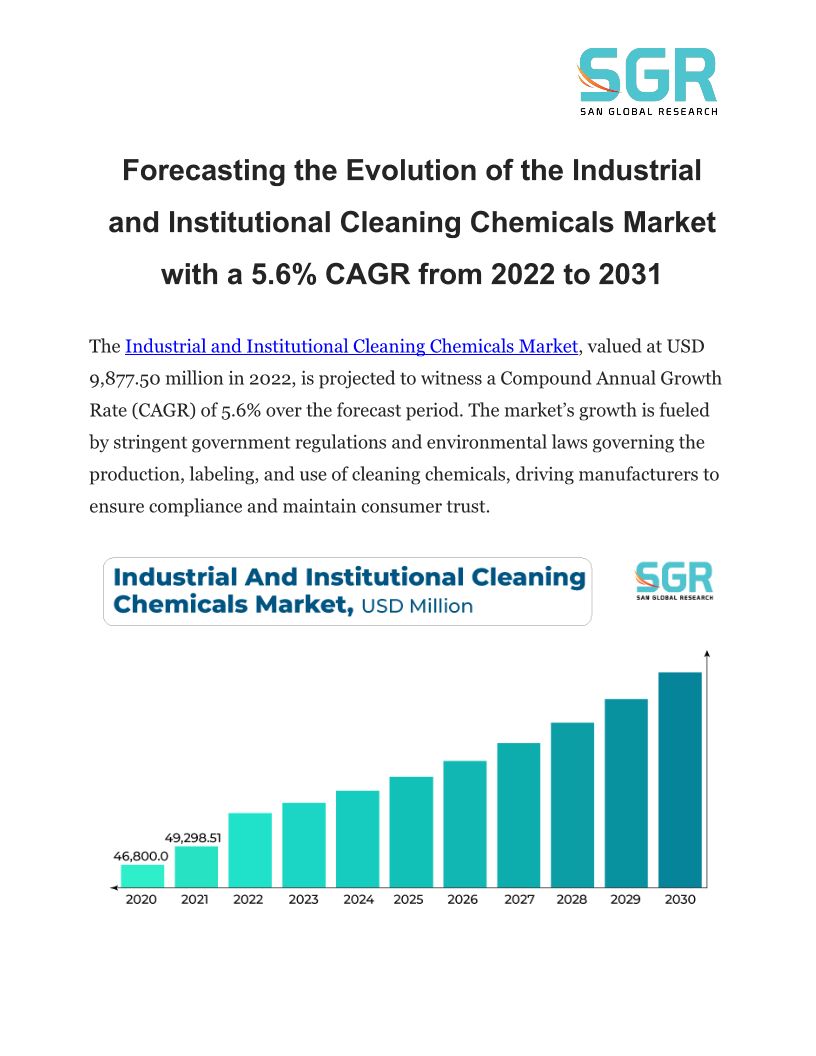 SGR
SAN GLOBAL RESEARCH

Forecasting the Evolution of the Industrial and Institutional Cleaning Chemicals Market with a 5.6% CAGR from 2022 to 2031

The Industrial and Institutional Cleaning Chemicals Market, valued at USD 9,877.50 million in 2022, is projected to witness a Compound Annual Growth Rate (CAGR) of 5.6% over the forecast period. The market's growth is fueled by stringent government regulations and environmental laws governing the production, labeling, and use of cleaning chemicals, driving manufacturers to ensure compliance and maintain consumer trust.

Industrial And Institutional Cleaning Chemicals Market, USD Million

SGR
SAN GLOBAL RESEARCH

46,800.0
49,298.51

2020 2021 2022 2023 2024 2025 2026 2027 2028 2029 2030